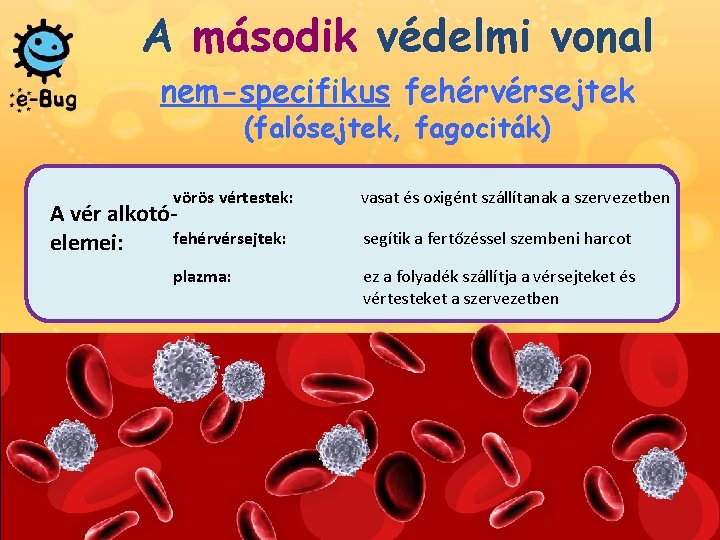 e-Bug

A második védelmi vonal

nem-specifikus fehérvérsejtek (falósejtek, fagociták)

A vér alkotóelemei:

vörös vértestek: vasat és oxigént szállítanak a szervezetben

fehérvérsejtek: segítik a fertőzéssel szembeni harcot

plazma: ez a folyadék szállítja a vérsejteket és vértesteket a szervezetben